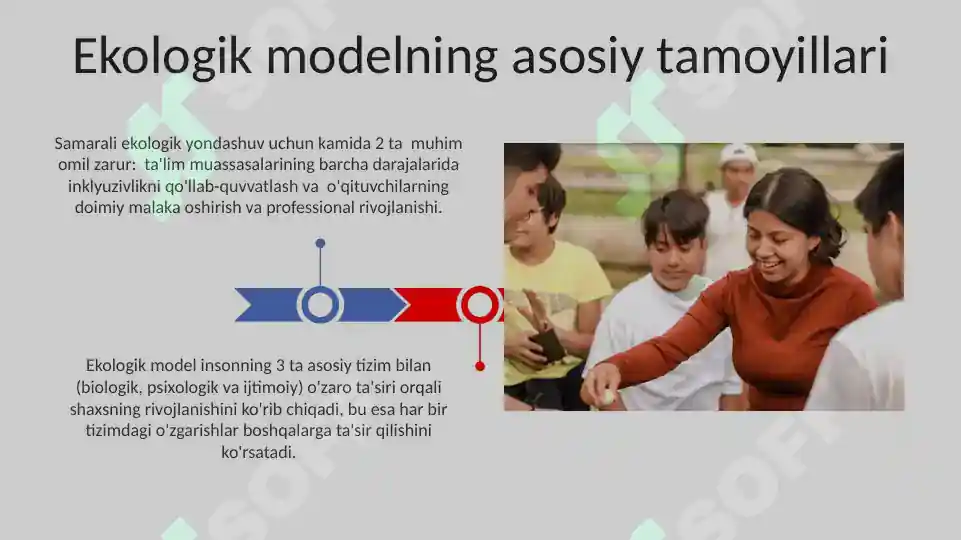 Ekologik modelning asosiy tamoyillari

Samarali ekologik yondashuv uchun kamida 2 ta muhim omil zarur: ta'lim muassasalarining barcha darajalarida inklyuzivlikni qo'llab-quvvatlash va o'qituvchilarning doimiy malaka oshirish va professional rivojlanishi.

Ekologik model insonning 3 ta asosiy tizim bilan (biologik, psixologik va ijtimoiy) o'zaro ta'siri orqali shaxsning rivojlanishini ko'rib chiqadi, bu esa har bir tizimdagi o'zgarishlar boshqalarga ta'sir qilishini ko'rsatadi.

SOFT